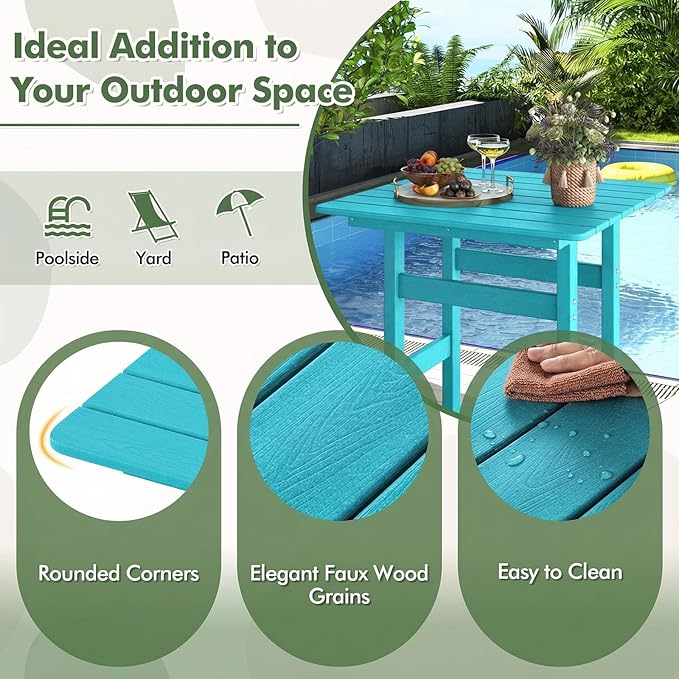 Ideal Addition to Your Outdoor Space

Poolside

Yard

Patio

Rounded Corners

Elegant Faux Wood Grains

Easy to Clean